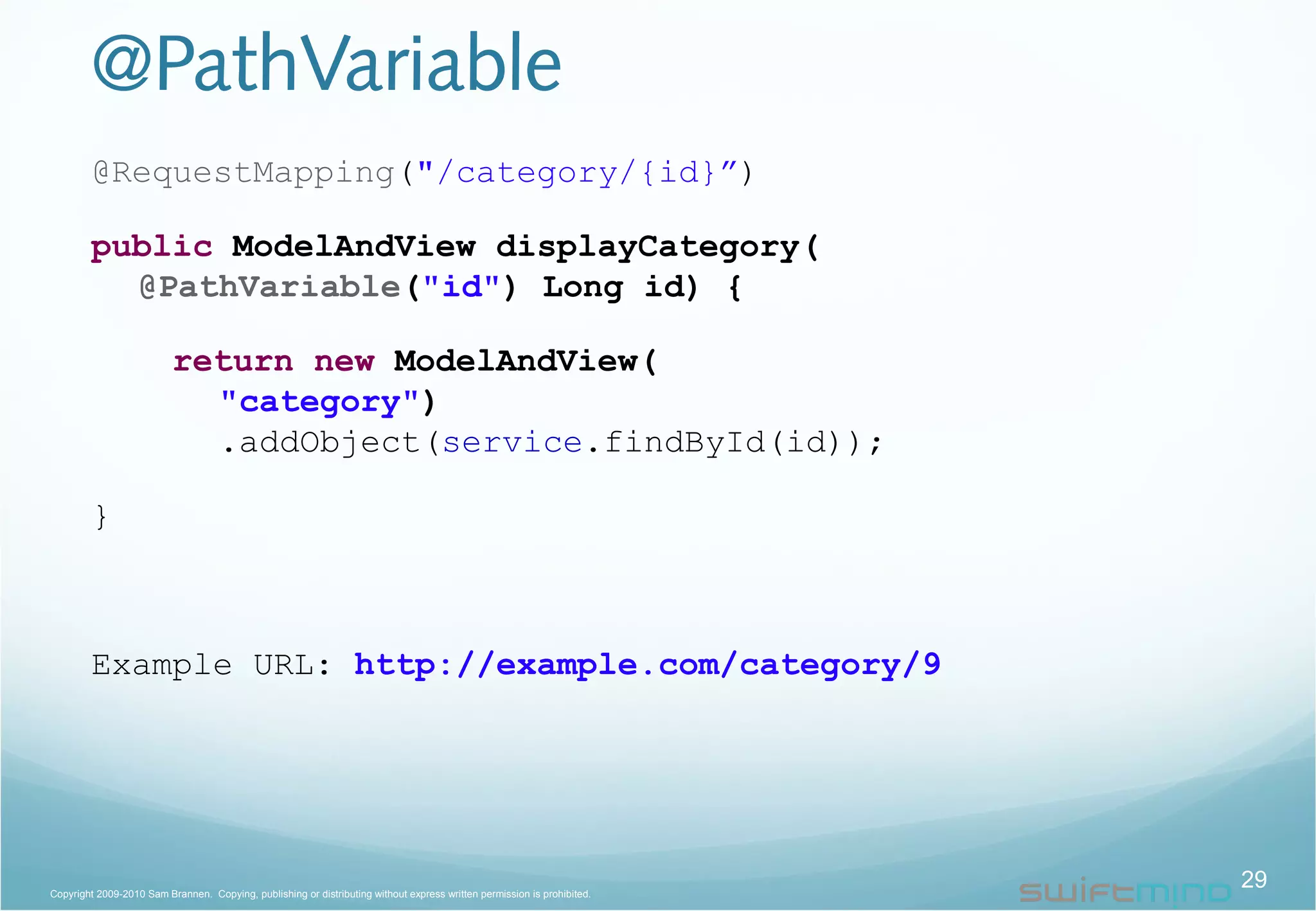 @PathVariable

@RequestMapping("/category/{id}”)

public ModelAndView displayCategory(
  @PathVariable("id") Long id) {

    return new ModelAndView(
      "category")
      .addObject(service.findById(id));

}

Example URL: http://example.com/category/9

Copyright 2009-2010 Sam Brannen. Copying, publishing or distributing without express written permission is prohibited.

swiftmind

29